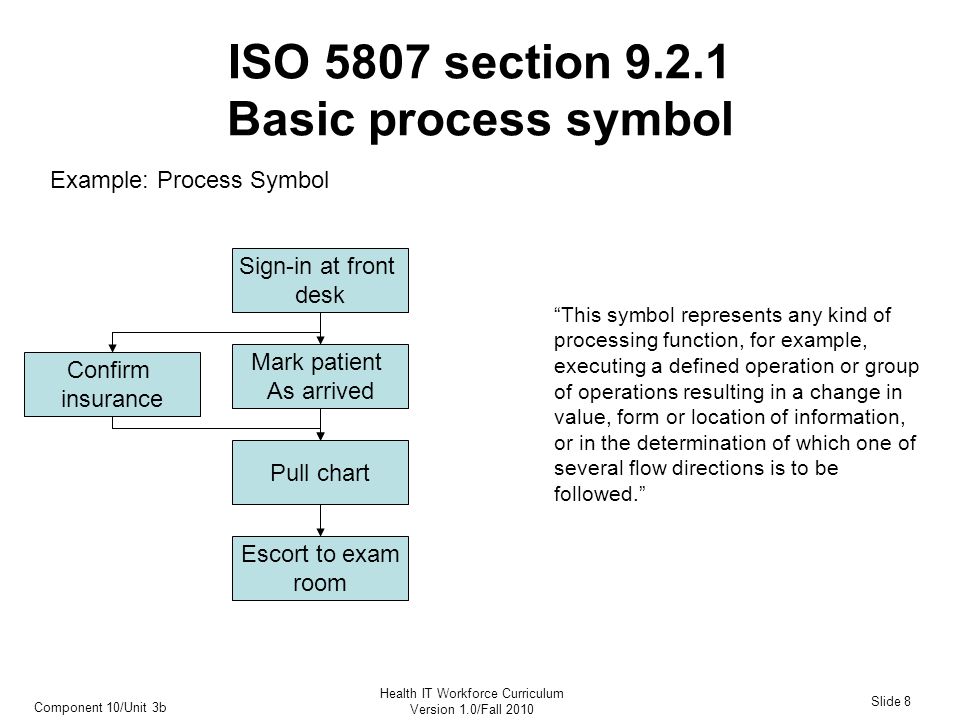 ISO 5807 section 9.2.1
Basic process symbol

Example: Process Symbol

Sign-in at front desk

Confirm insurance

Mark patient As arrived

Pull chart

Escort to exam room

“This symbol represents any kind of processing function, for example, executing a defined operation or group of operations resulting in a change in value, form or location of information, or in the determination of which one of several flow directions is to be followed.”

Component 10/Unit 3b

Health IT Workforce Curriculum
Version 1.0/Fall 2010

Slide 8